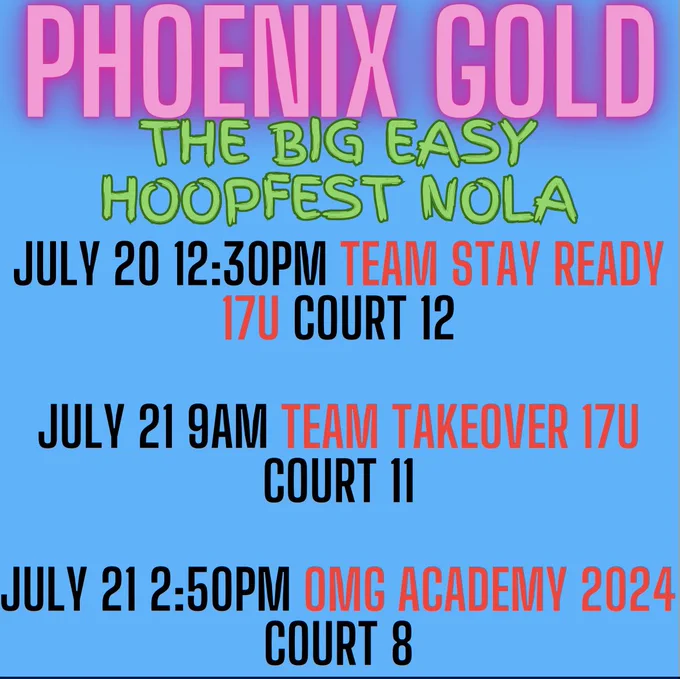 PHOENIX GOLD

THE BIG EASY HOOPFEST NOLA

JULY 20 12:30PM TEAM STAY READY 17U COURT 12

JULY 21 9AM TEAM TAKEOVER 17U COURT 11

JULY 21 2:50PM OMG ACADEMY 2024 COURT 8